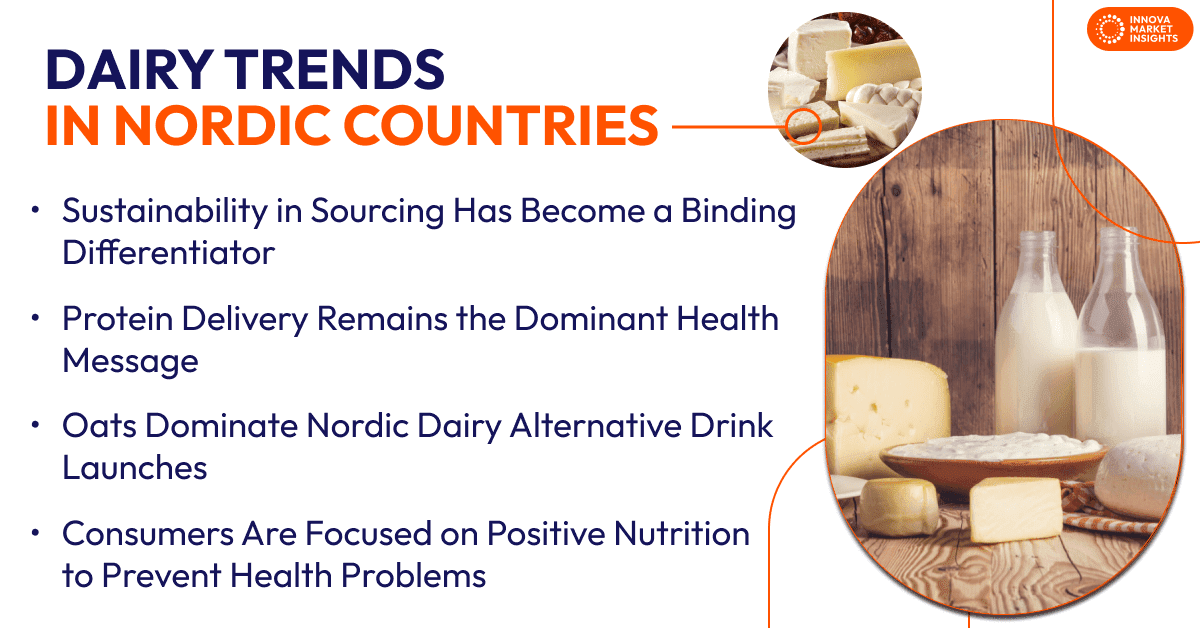 INNOVA MARKET INSIGHTS

DAIRY TRENDS
IN NORDIC COUNTRIES

• Sustainability in Sourcing Has Become a Binding Differentiator

• Protein Delivery Remains the Dominant Health Message

• Oats Dominate Nordic Dairy Alternative Drink Launches

• Consumers Are Focused on Positive Nutrition to Prevent Health Problems